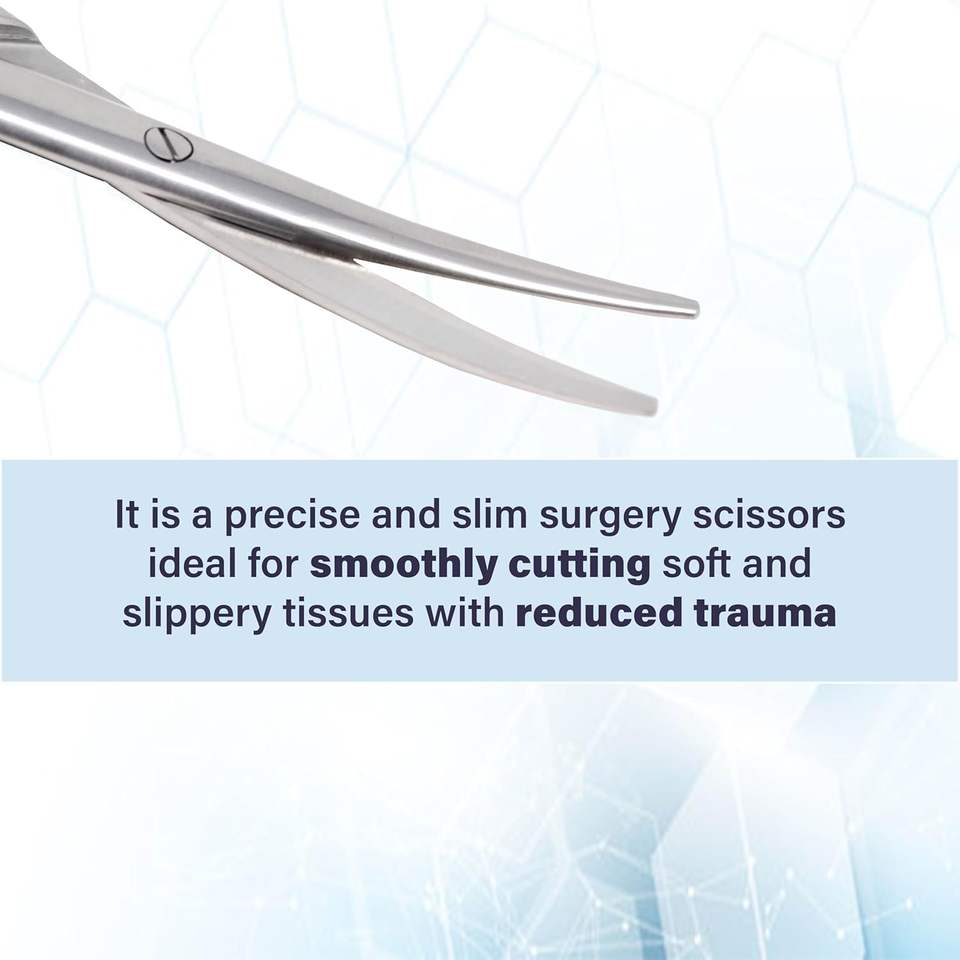 It is a precise and slim surgery scissors ideal for smoothly cutting soft and slippery tissues with reduced trauma